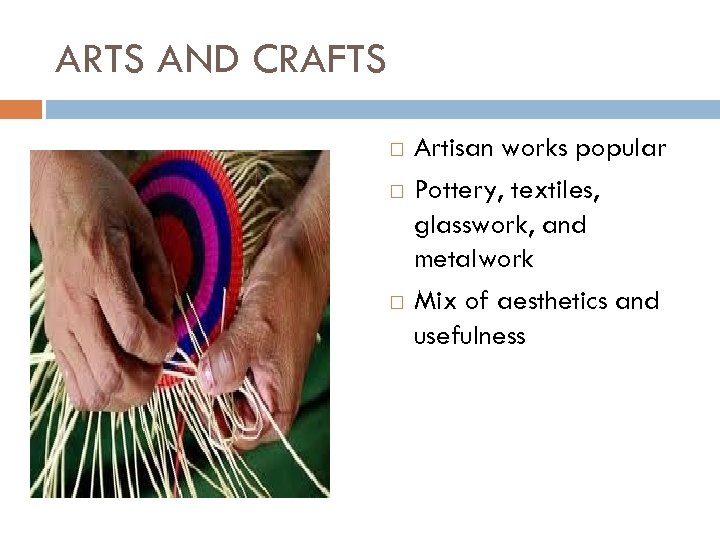 ARTS AND CRAFTS

□ Artisan works popular
□ Pottery, textiles, glasswork, and metalwork
□ Mix of aesthetics and usefulness